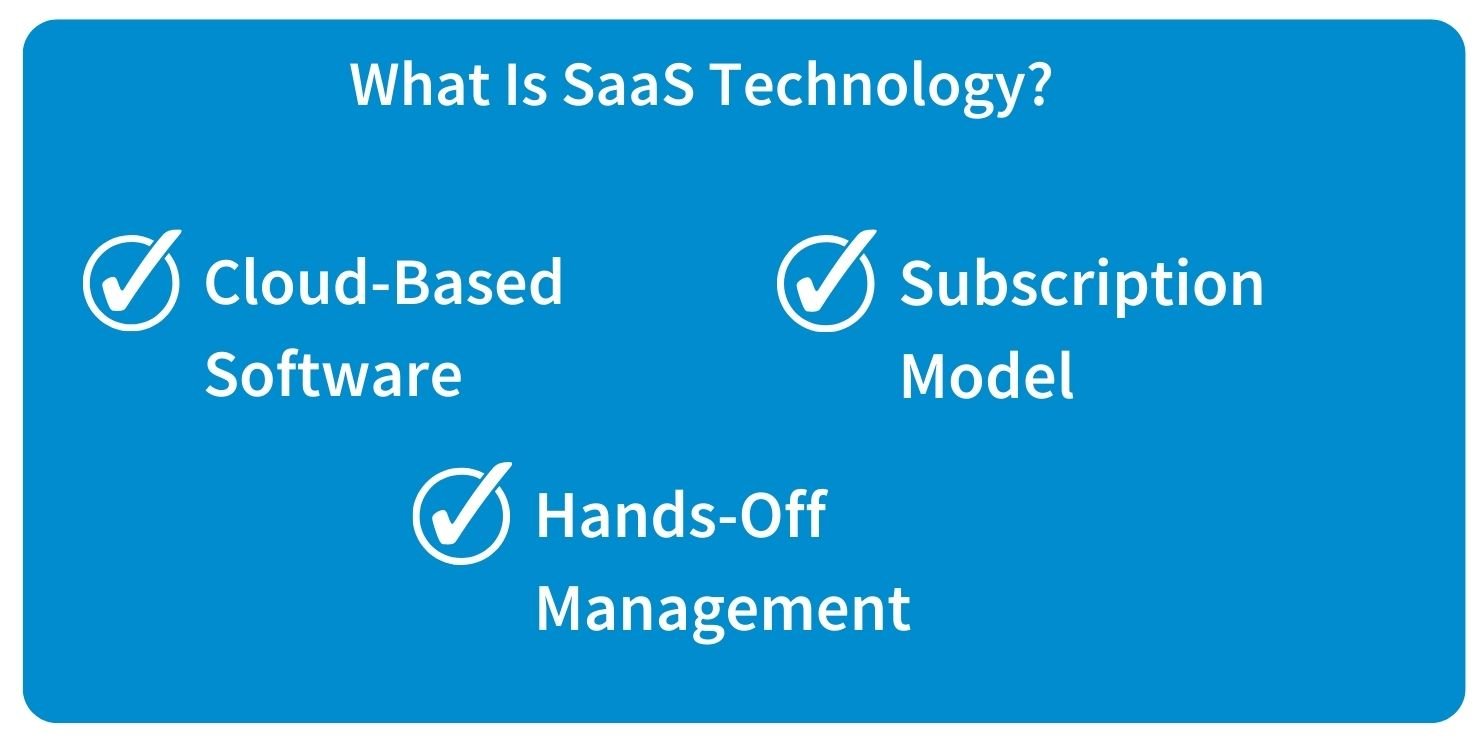 What Is SaaS Technology?

Cloud-Based Software

Subscription Model

Hands-Off Management